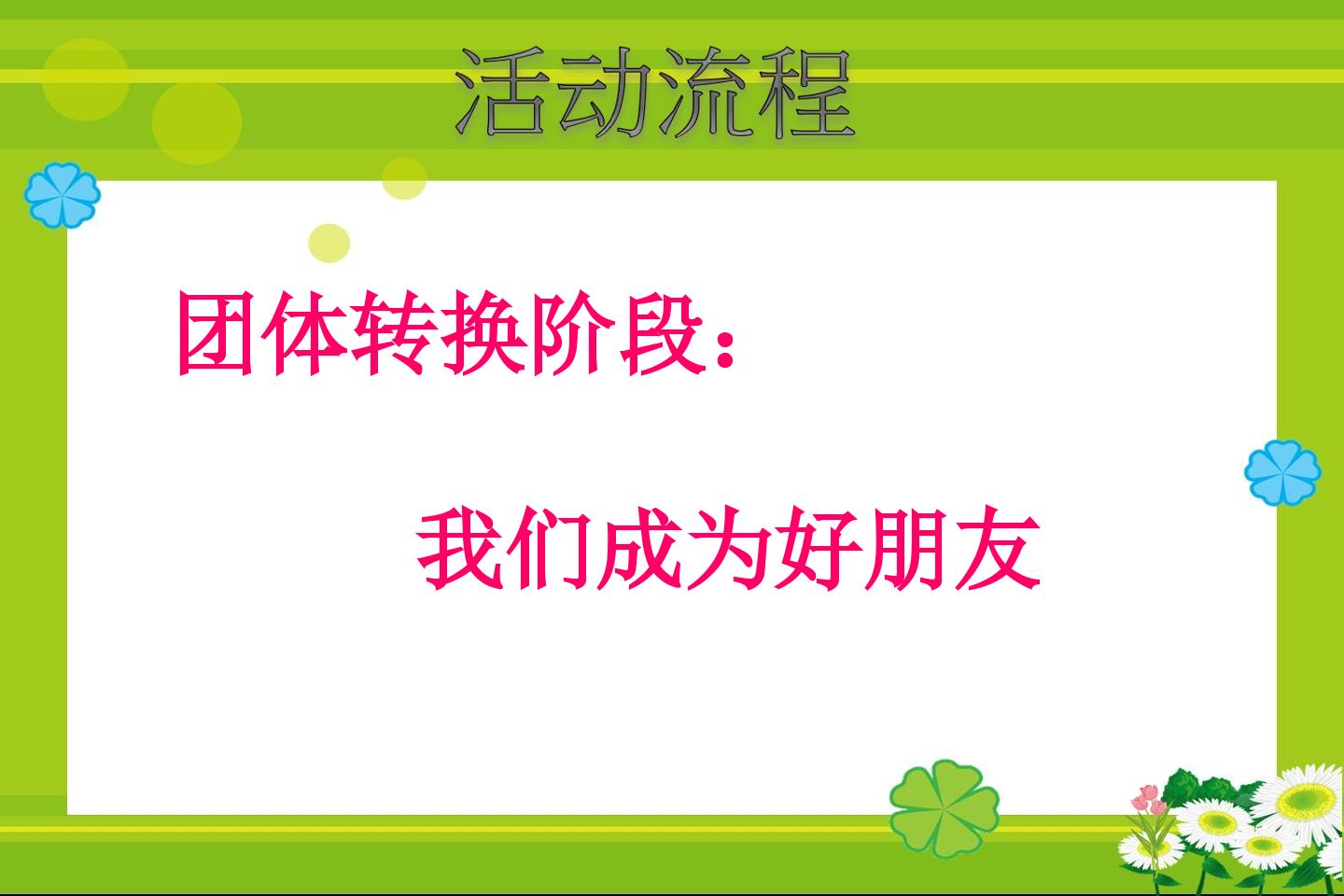 活动流程

团体转换阶段：

我们成为好朋友